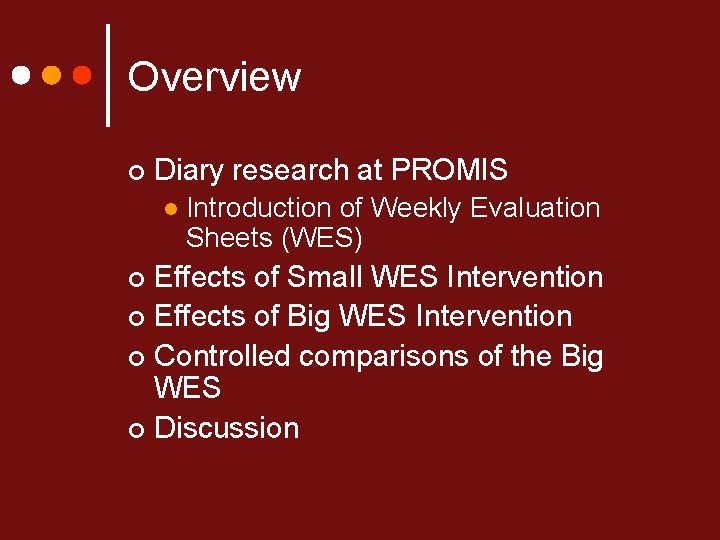 Overview

Diary research at PROMIS
Introduction of Weekly Evaluation Sheets (WES)
Effects of Small WES Intervention
Effects of Big WES Intervention
Controlled comparisons of the Big WES
Discussion